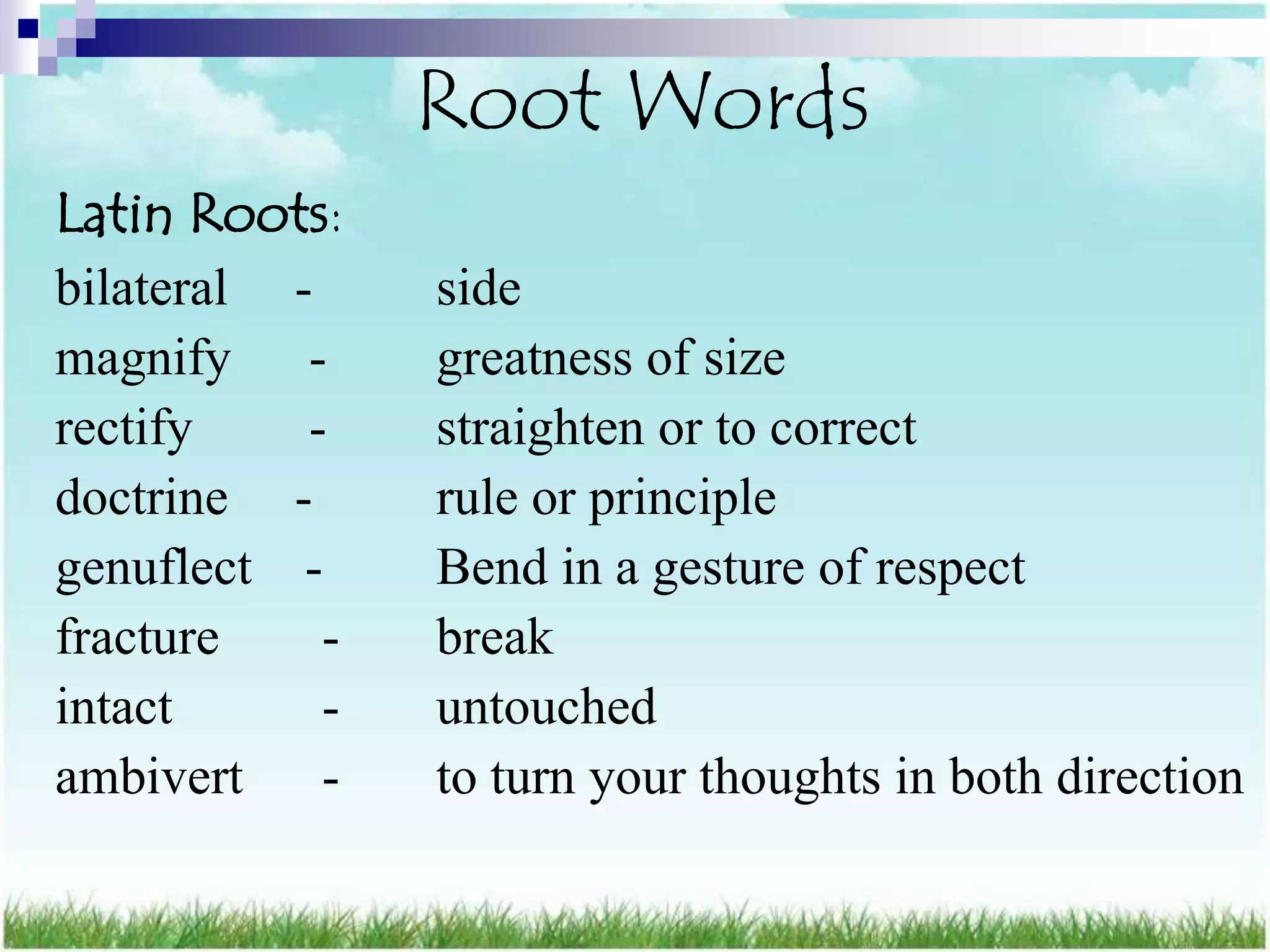 Root Words

Latin Roots:

bilateral - side
magnify - greatness of size
rectify - straighten or to correct
doctrine - rule or principle
genuflect - Bend in a gesture of respect
fracture - break
intact - untouched
ambivert - to turn your thoughts in both direction